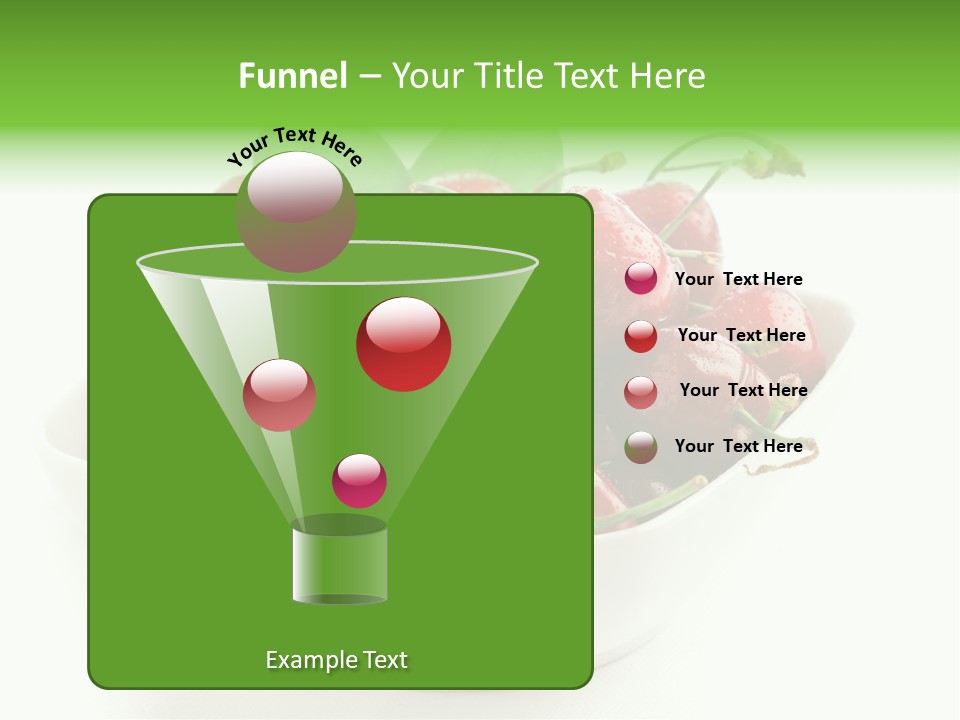 Funnel – Your Title Text Here

Your Text Here

Your Text Here

Your Text Here

Your Text Here

Your Text Here

Example Text